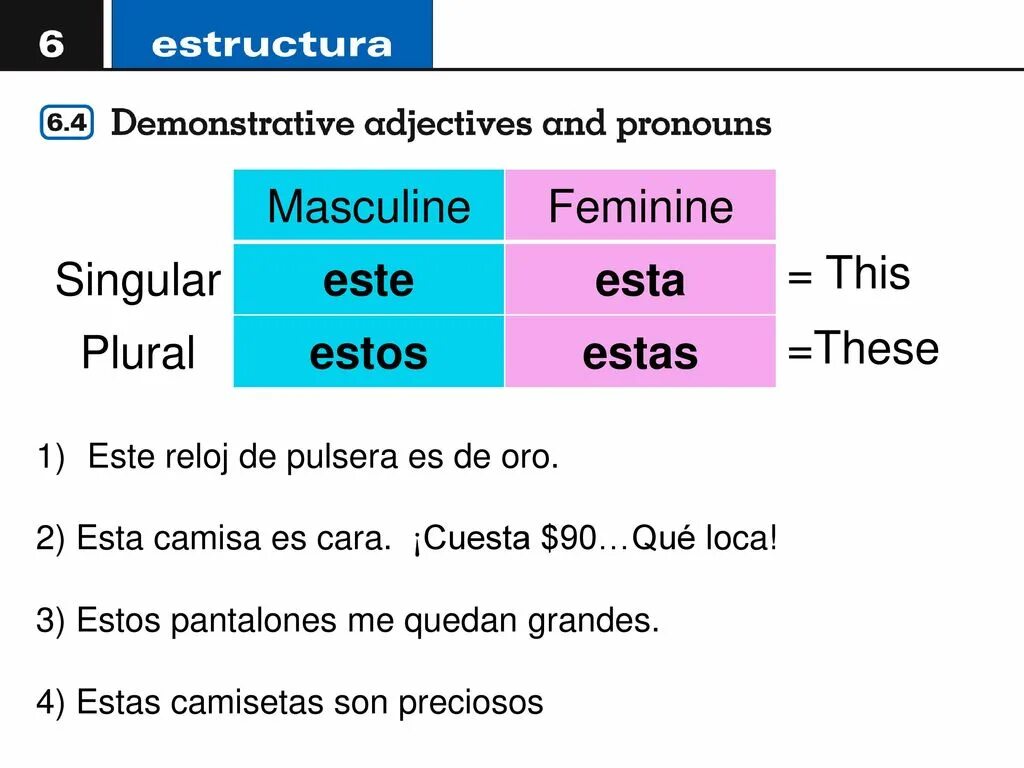 6 estructura

6.4 Demonstrative adjectives and pronouns

| | Masculine | Feminine | |
|---|---|---|---|
| Singular | este | esta | = This |
| Plural | estos | estas | =These |

1) Este reloj de pulsera es de oro.

2) Esta camisa es cara. ¡Cuesta \$90…Qué loca!

3) Estos pantalones me quedan grandes.

4) Estas camisetas son preciosos